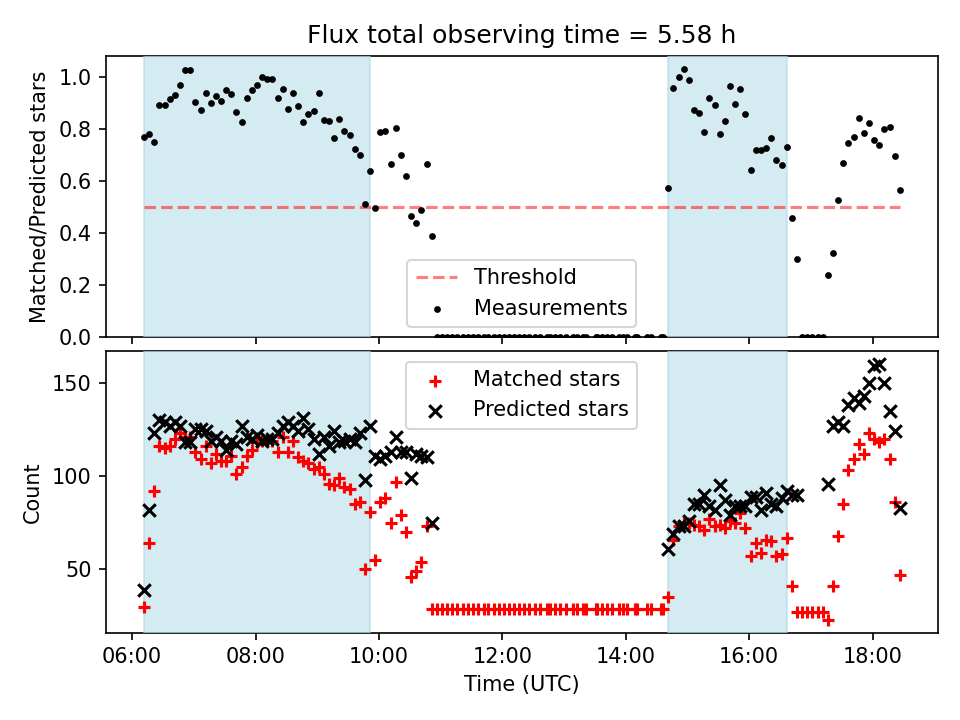 Flux total observing time = 5.58 h

Matched/Predicted stars

1.0
0.8
0.6
0.4
0.2
0.0

Threshold
Measurements

Count

150
100
50

Matched stars
Predicted stars

06:00
08:00
10:00
12:00
14:00
16:00
18:00

Time (UTC)